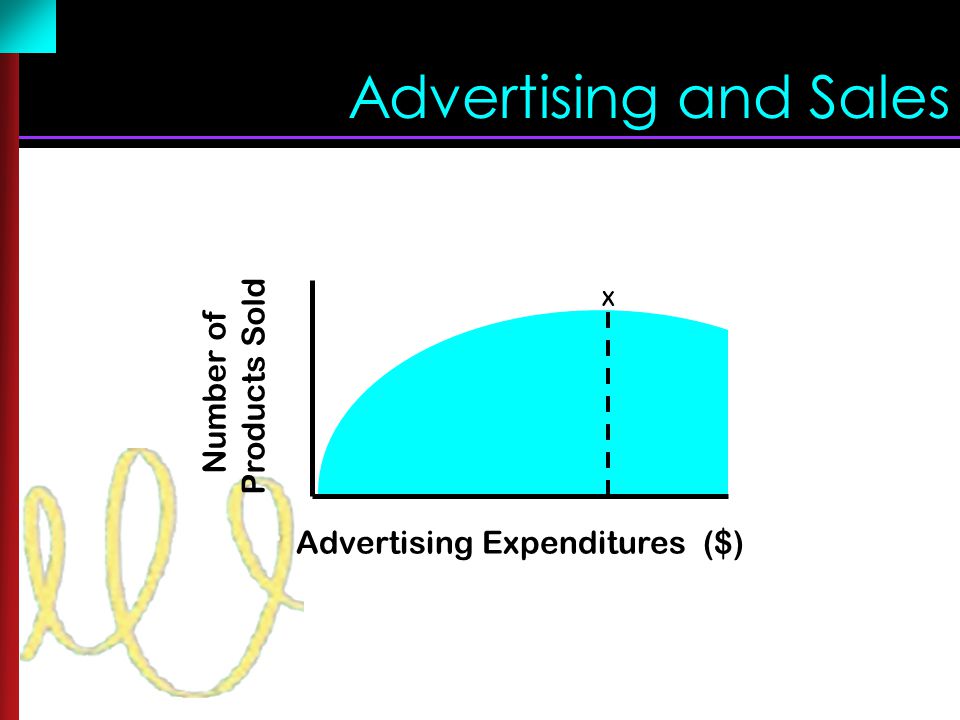 Advertising and Sales

Number of Products Sold

x

Advertising Expenditures ($)